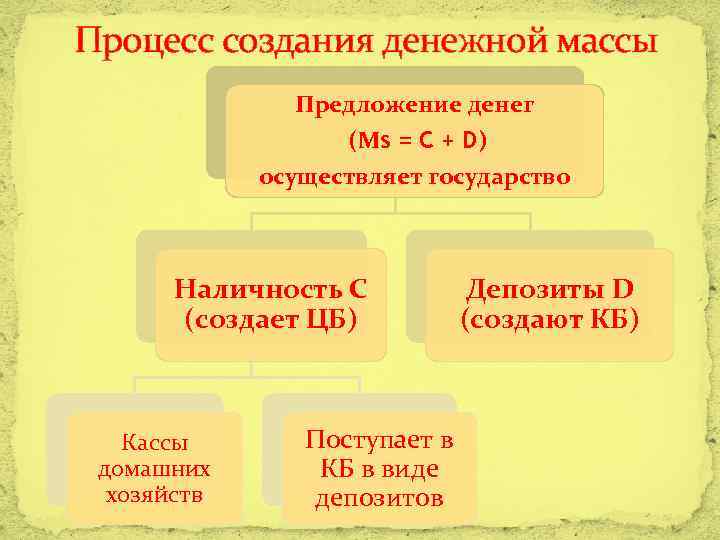 Процесс создания денежной массы

Предложение денег
(Ms = C + D)
осуществляет государство

Наличность С
(создает ЦБ)

Депозиты D
(создают КБ)

Кассы
домашних
хозяйств

Поступает в
КБ в виде
депозитов